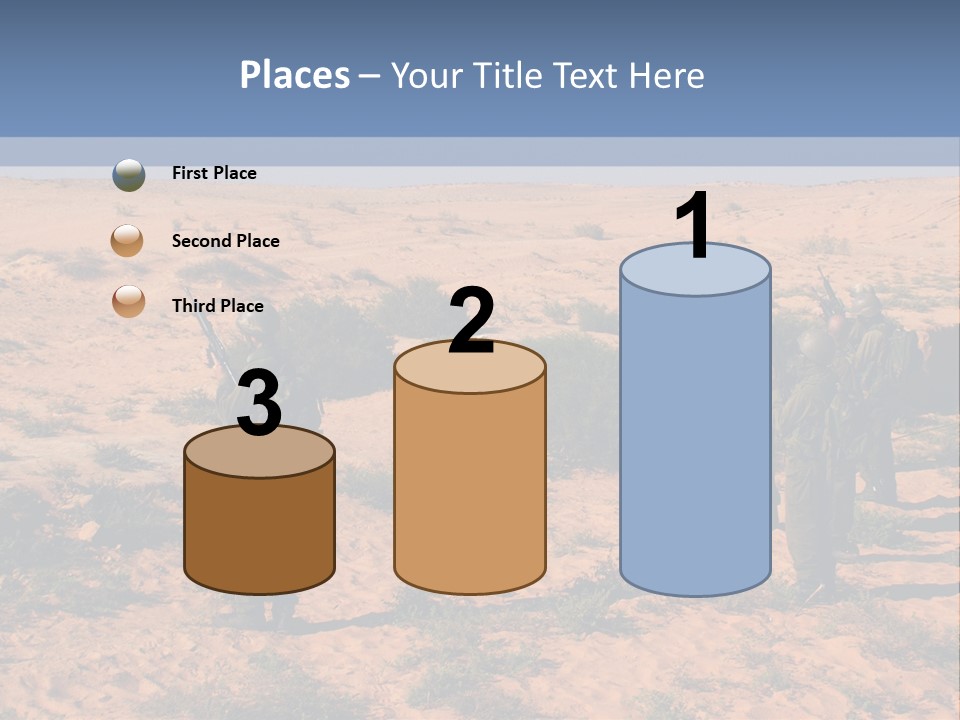 Places – Your Title Text Here

First Place

Second Place

Third Place

3

2

1